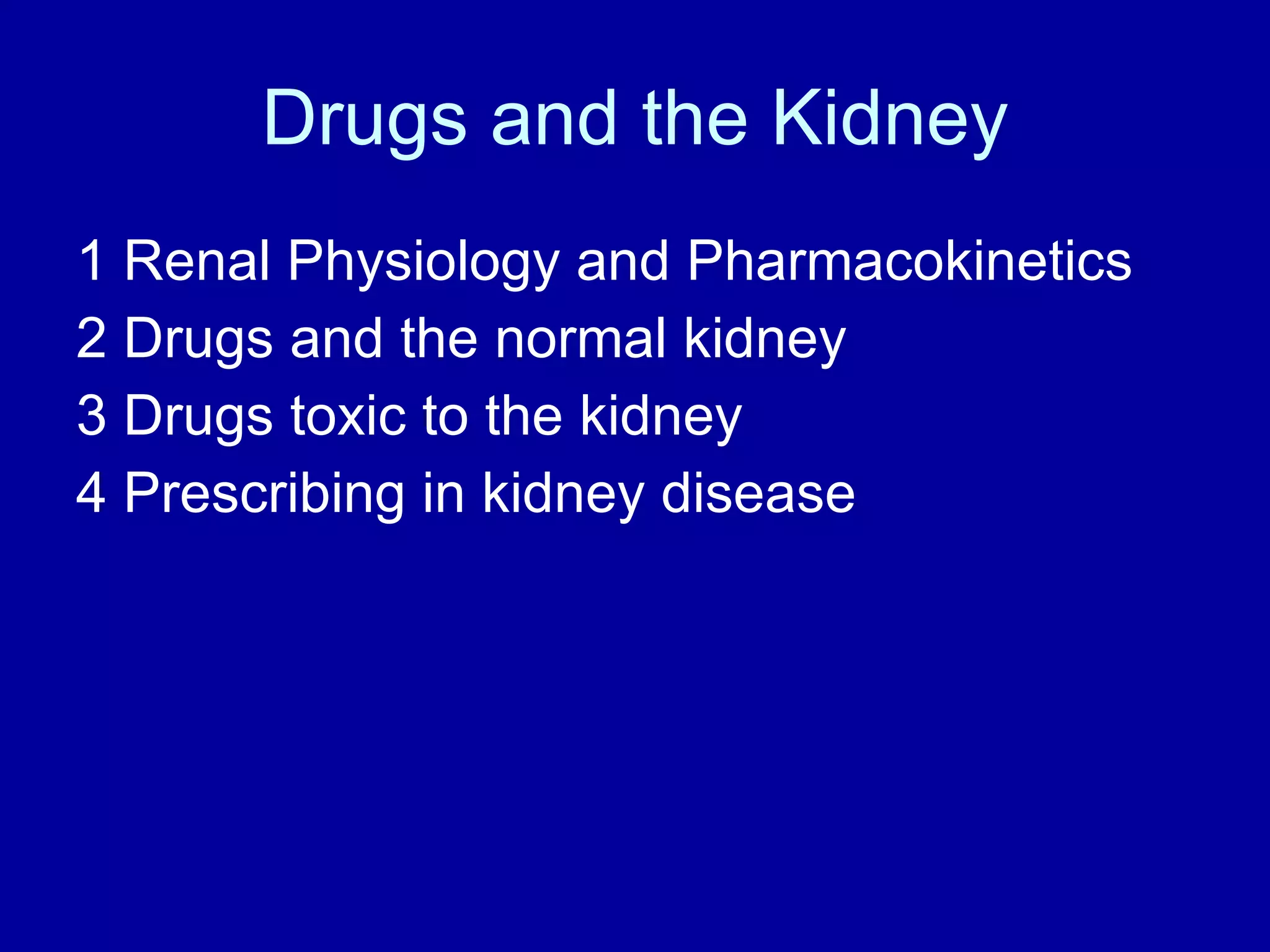 Drugs and the Kidney

1 Renal Physiology and Pharmacokinetics
2 Drugs and the normal kidney
3 Drugs toxic to the kidney
4 Prescribing in kidney disease